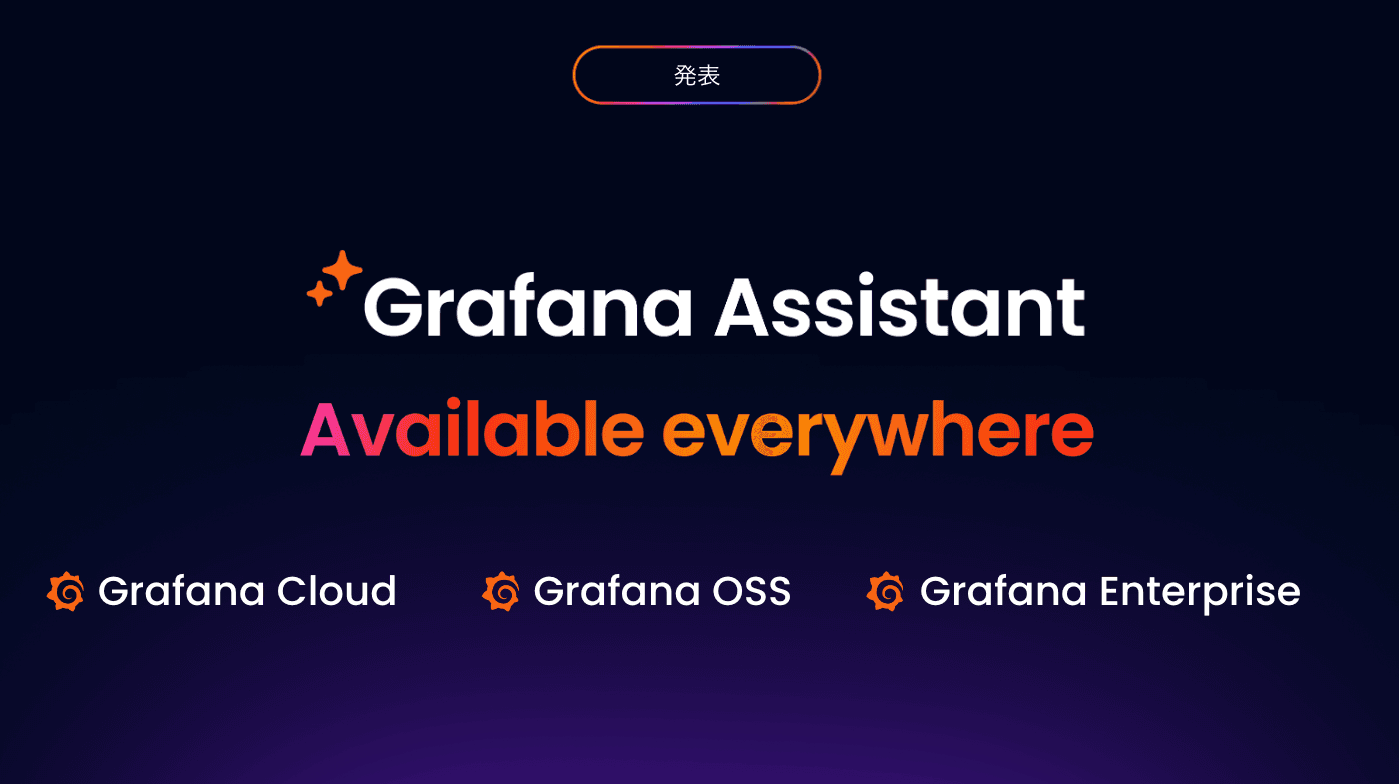 発表

Grafana Assistant

Available everywhere

Grafana Cloud

Grafana OSS

Grafana Enterprise